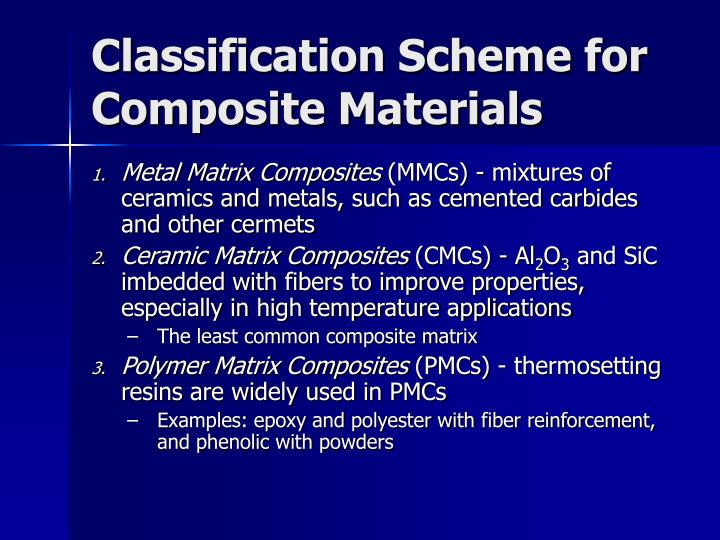 Classification Scheme for Composite Materials

1. Metal Matrix Composites (MMCs) - mixtures of ceramics and metals, such as cemented carbides and other cermets

2. Ceramic Matrix Composites (CMCs) - $Al_2O_3$ and SiC imbedded with fibers to improve properties, especially in high temperature applications

– The least common composite matrix

3. Polymer Matrix Composites (PMCs) - thermosetting resins are widely used in PMCs

– Examples: epoxy and polyester with fiber reinforcement, and phenolic with powders